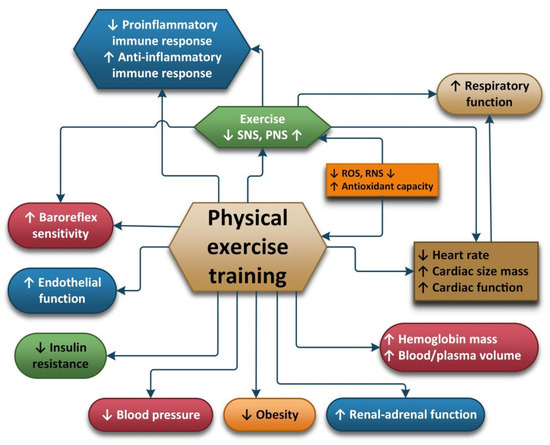 ↓ Proinflammatory immune response
↑ Anti-inflammatory immune response

↑ Respiratory function

Exercise
↓ SNS, PNS ↑

↓ ROS, RNS ↓
↑ Antioxidant capacity

↑ Baroreflex sensitivity

Physical exercise training

↓ Heart rate
↑ Cardiac size mass
↑ Cardiac function

↑ Endothelial function

↓ Insulin resistance

↑ Hemoglobin mass
↑ Blood/plasma volume

↓ Blood pressure

↓ Obesity

↑ Renal-adrenal function